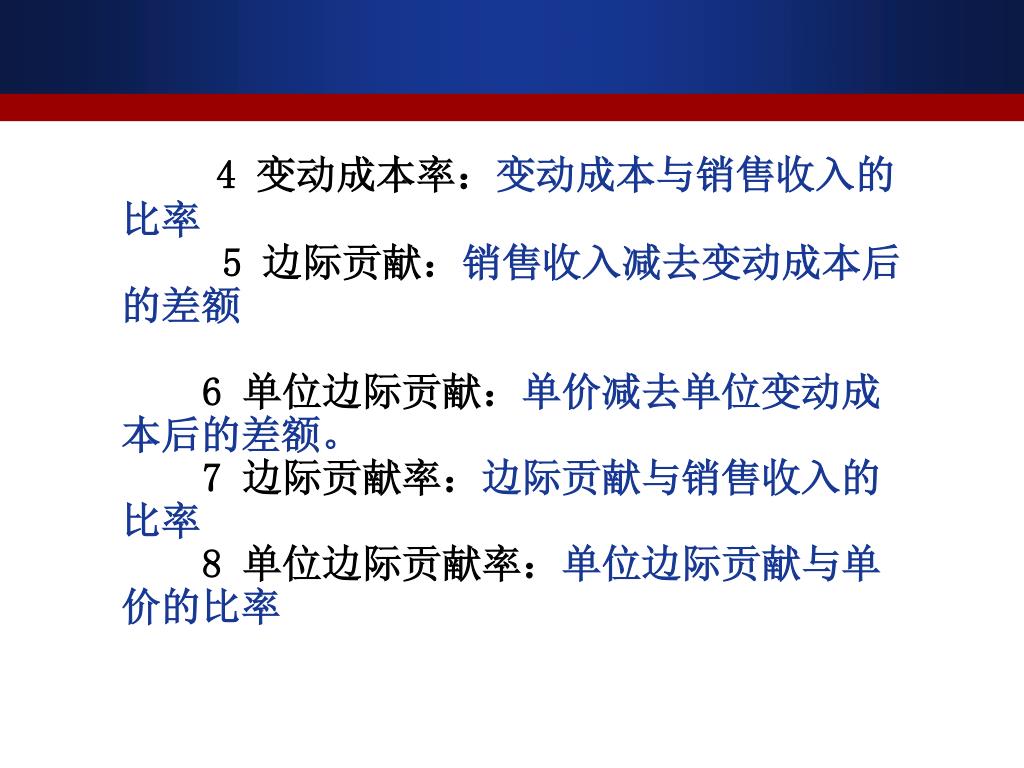 4 变动成本率：变动成本与销售收入的比率

5 边际贡献：销售收入减去变动成本后的差额

6 单位边际贡献：单价减去单位变动成本后的差额。

7 边际贡献率：边际贡献与销售收入的比率

8 单位边际贡献率：单位边际贡献与单价的比率